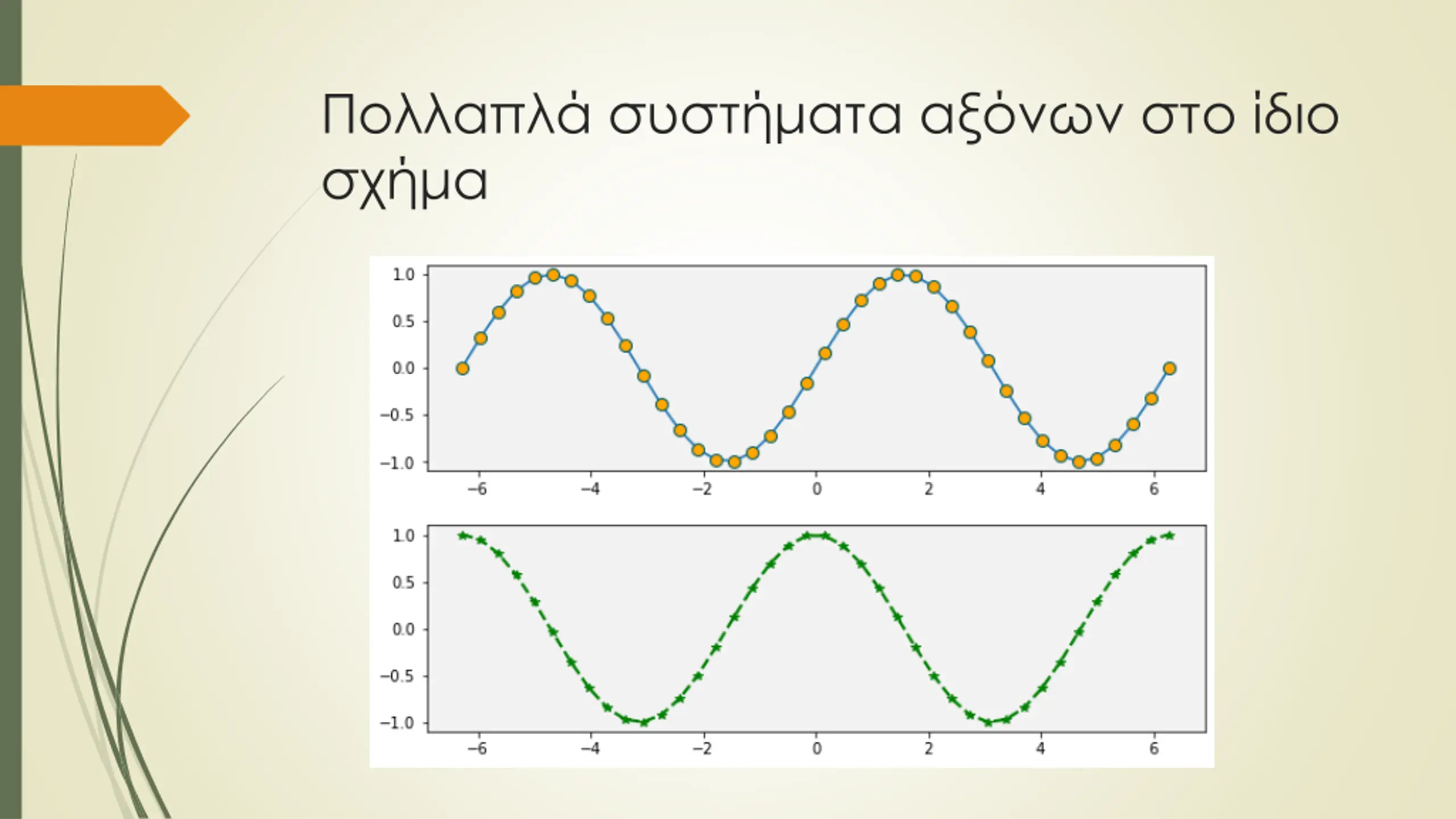 Πολλαπλά συστήματα αξόνων στο ίδιο σχήμα

1.0
0.5
0.0
−0.5
−1.0
−6
−4
−2
0
2
4
6

1.0
0.5
0.0
−0.5
−1.0
−6
−4
−2
0
2
4
6